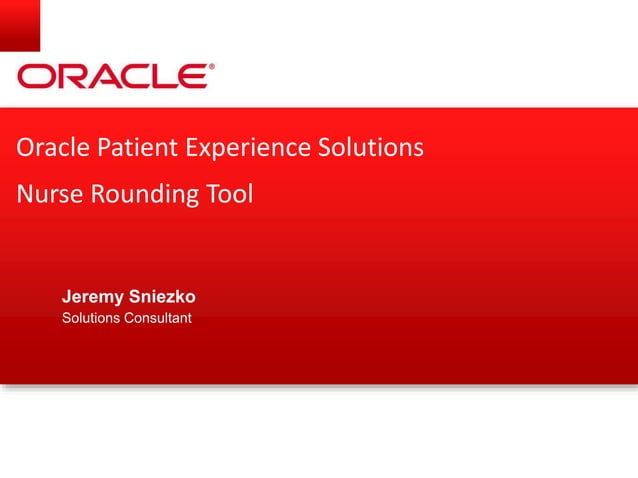 ORACLE®

Oracle Patient Experience Solutions

Nurse Rounding Tool

Jeremy Sniezko
Solutions Consultant